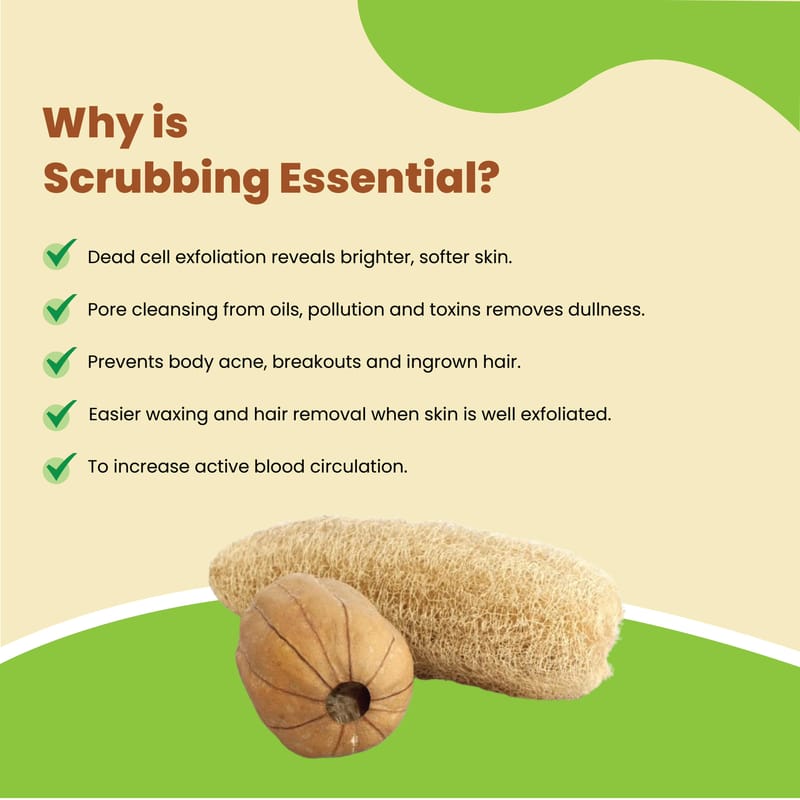 Why is
Scrubbing Essential?

Dead cell exfoliation reveals brighter, softer skin.

Pore cleansing from oils, pollution and toxins removes dullness.

Prevents body acne, breakouts and ingrown hair.

Easier waxing and hair removal when skin is well exfoliated.

To increase active blood circulation.